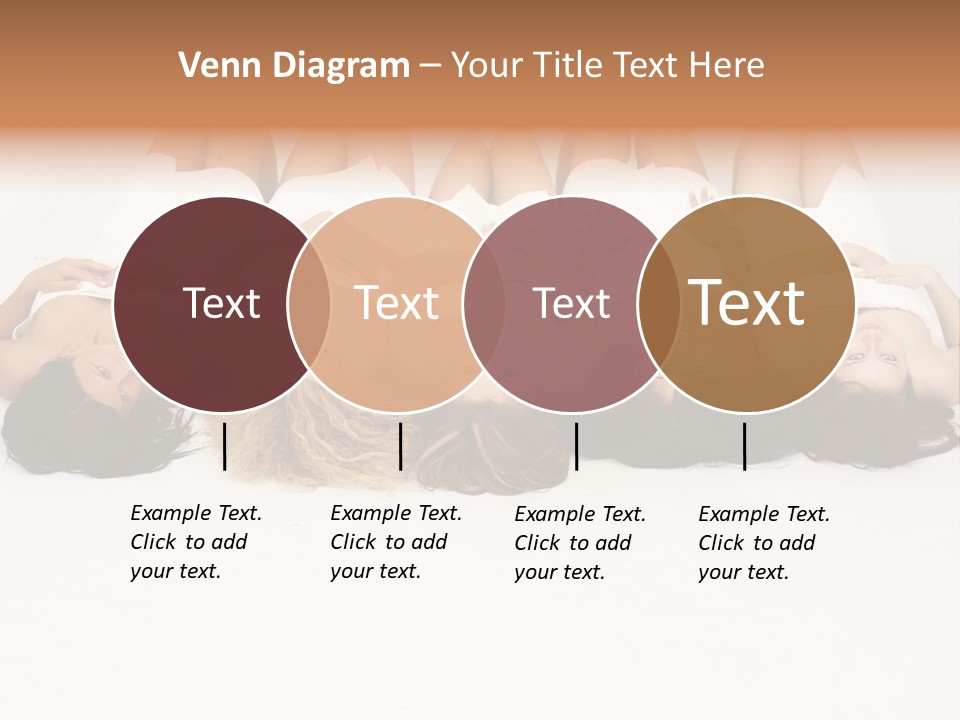 Venn Diagram – Your Title Text Here

Text

Text

Text

Text

Example Text. Click to add your text.

Example Text. Click to add your text.

Example Text. Click to add your text.

Example Text. Click to add your text.